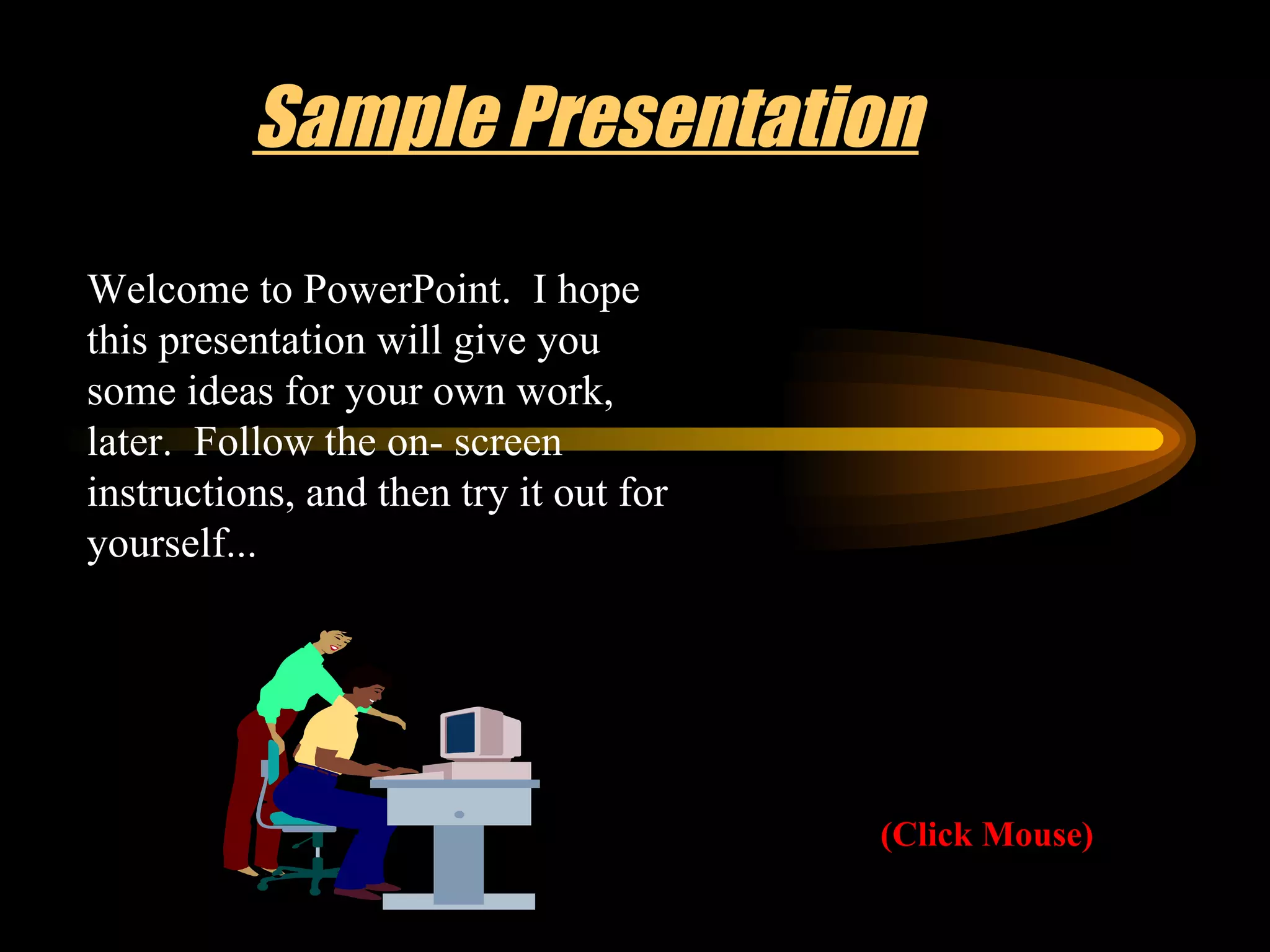 Sample Presentation

Welcome to PowerPoint. I hope this presentation will give you some ideas for your own work, later. Follow the on- screen instructions, and then try it out for yourself...

(Click Mouse)